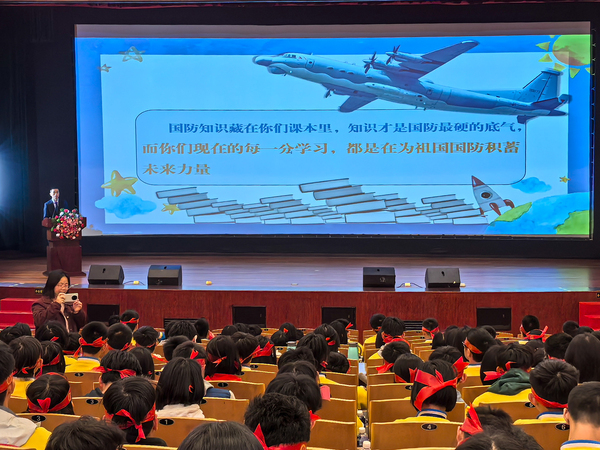 国防知识藏在你们课本里，知识才是国防最硬的底气，而你们现在的每一分学习，都是在为祖国国防积蓄未来力量